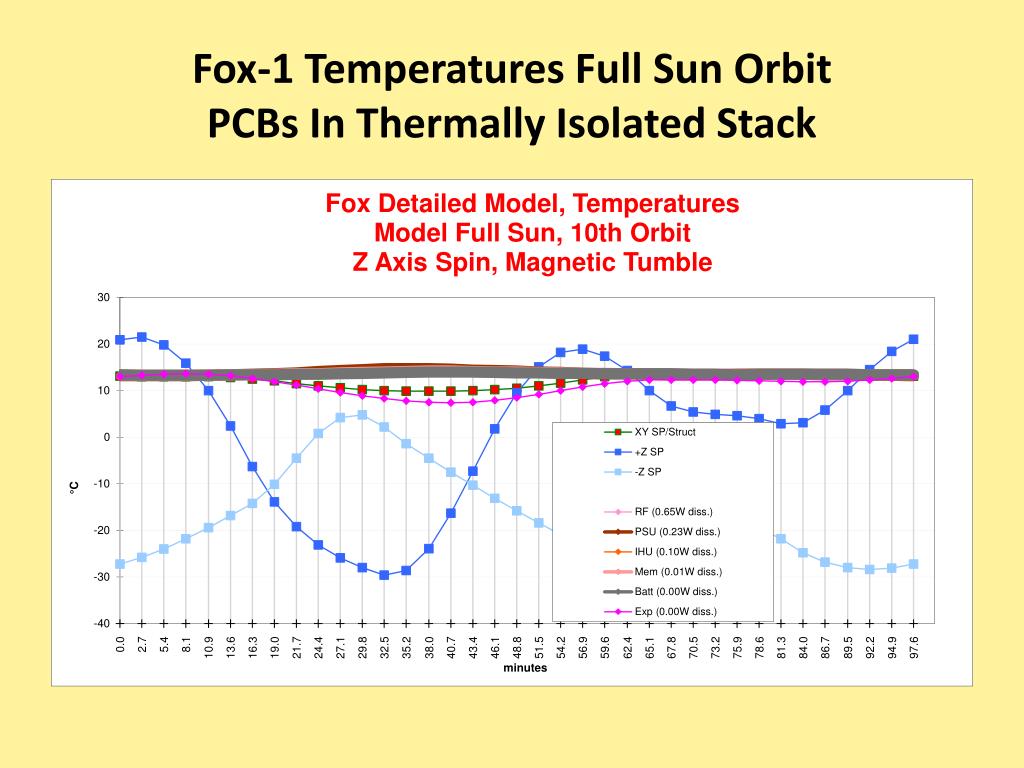 Fox-1 Temperatures Full Sun Orbit
PCBs In Thermally Isolated Stack

Fox Detailed Model, Temperatures
Model Full Sun, 10th Orbit
Z Axis Spin, Magnetic Tumble

30
20
10
0
-10
-20
-30
-40

°C

XY SP/Struct
+Z SP
-Z SP
RF (0.65W diss.)
PSU (0.23W diss.)
IHU (0.10W diss.)
Mem (0.01W diss.)
Batt (0.00W diss.)
Exp (0.00W diss.)

0.0 2.7 5.4 8.1 10.9 13.6 16.3 19.0 21.7 24.4 27.1 29.8 32.5 35.2 38.0 40.7 43.4 46.1 48.8 51.5 54.2 56.9 59.6 62.4 65.1 67.8 70.5 73.2 75.9 78.6 81.3 84.0 86.7 89.5 92.2 94.9 97.6

minutes